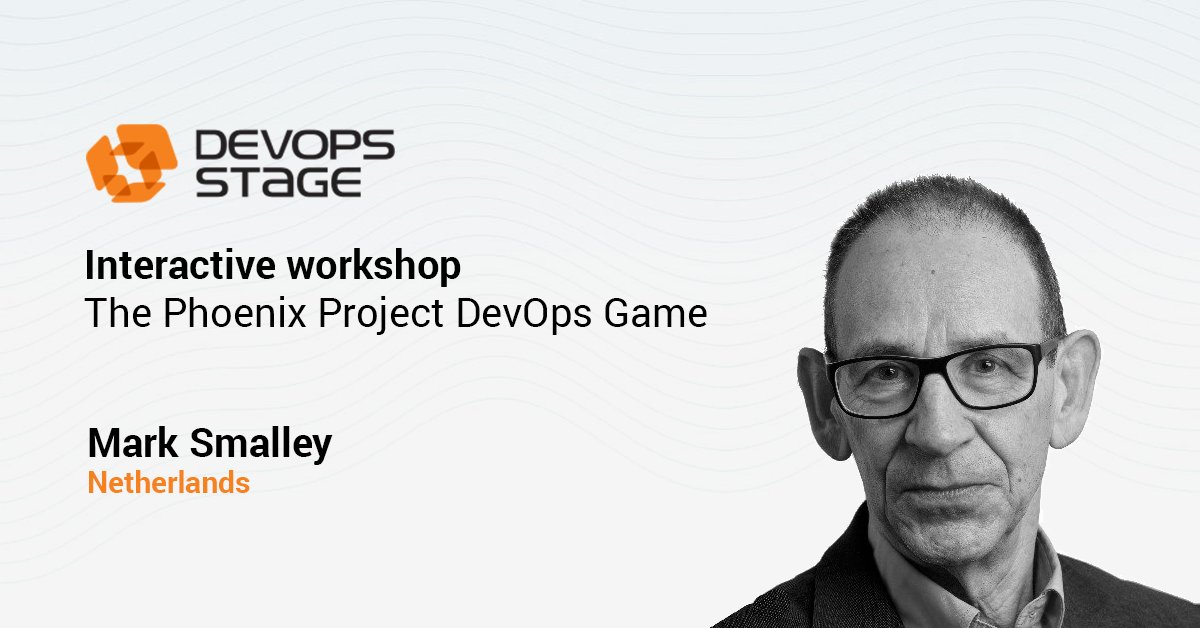 DEVOPS STAGE

Interactive workshop
The Phoenix Project DevOps Game

Mark Smalley
Netherlands